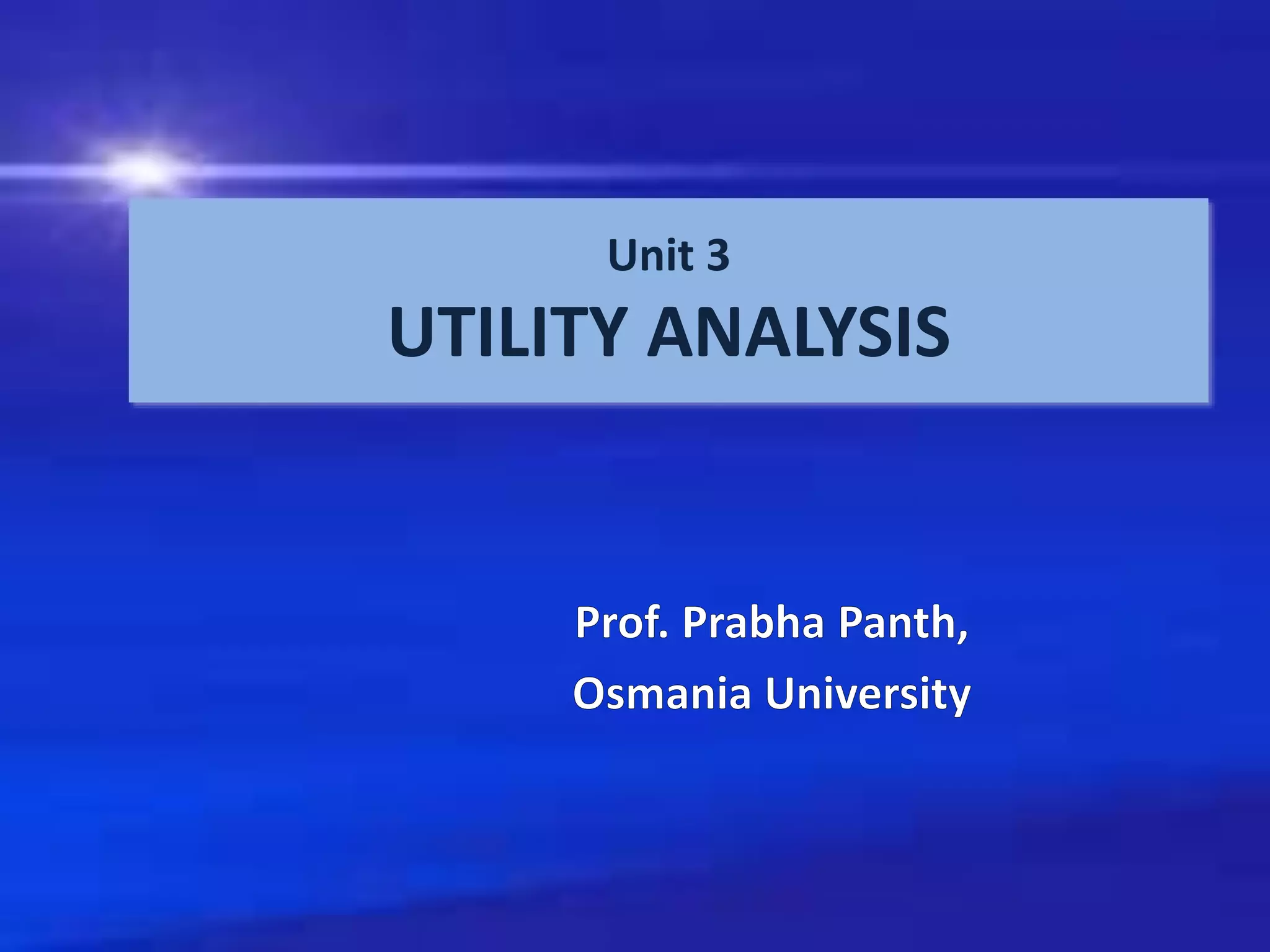 Unit 3
UTILITY ANALYSIS

Prof. Prabha Panth,
Osmania University